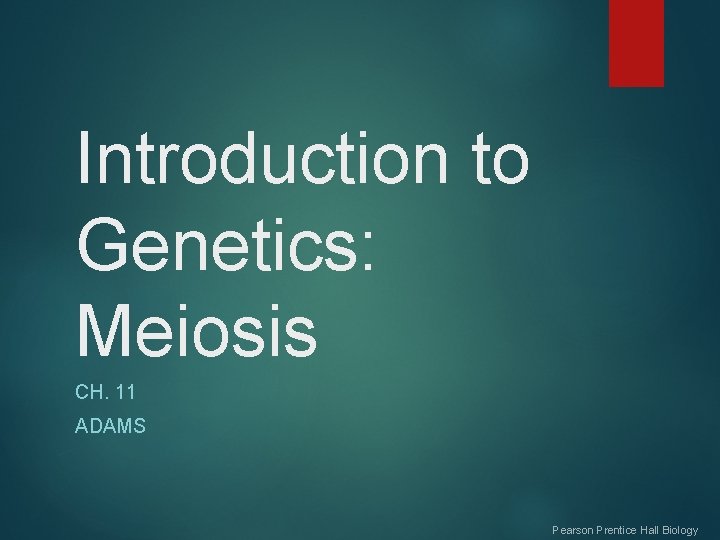 Introduction to Genetics: Meiosis

CH. 11

ADAMS

Pearson Prentice Hall Biology